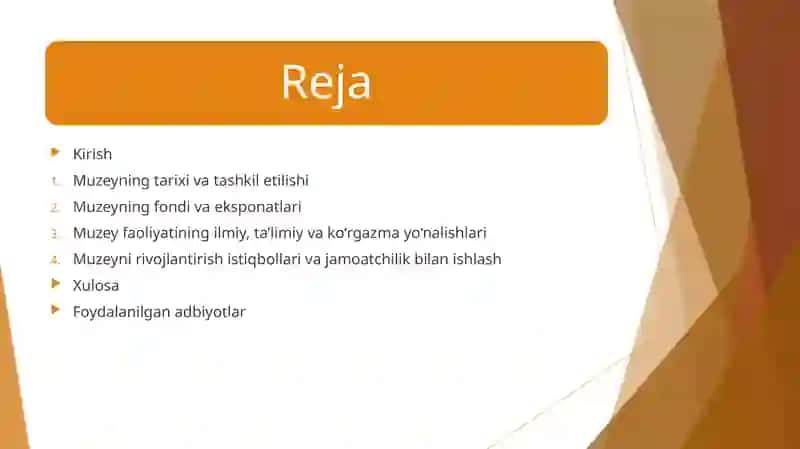 Reja

Kirish
1. Muzeyning tarixi va tashkil etilishi
2. Muzeyning fondi va eksponatlari
3. Muzey faoliyatining ilmiy, ta'limiy va ko'rgazma yo'nalishlari
4. Muzeyni rivojlantirish istiqbollari va jamoatchilik bilan ishlash
Xulosa
Foydalanilgan adbiyotlar